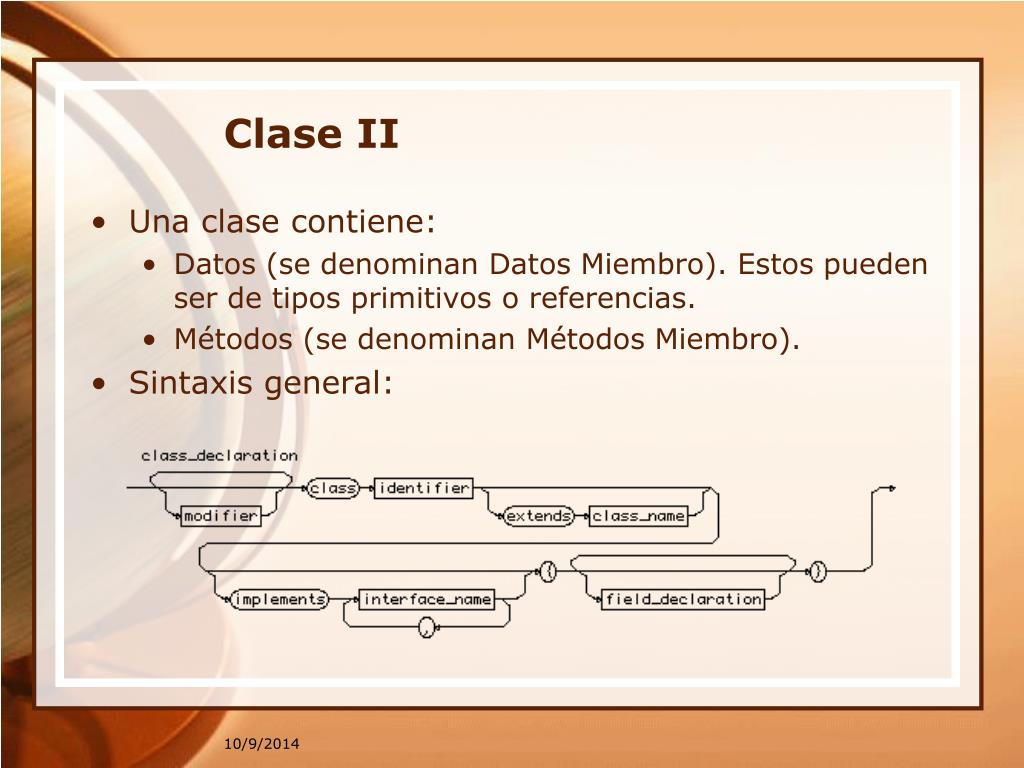 Clase II

• Una clase contiene:
  • Datos (se denominan Datos Miembro). Estos pueden ser de tipos primitivos o referencias.
  • Métodos (se denominan Métodos Miembro).
• Sintaxis general:

class_declaration
modifier
class
identifier
extends
class_name
implements
interface_name
,
{
field_declaration
}

10/9/2014